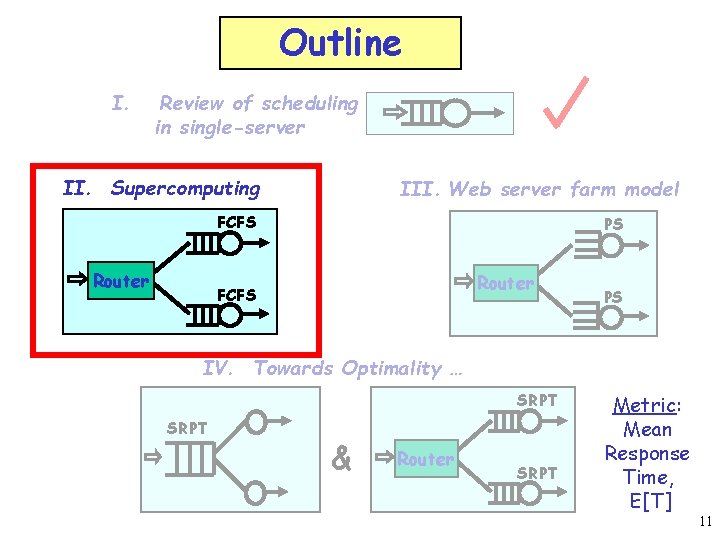 Outline

I. Review of scheduling in single-server

II. Supercomputing

FCFS

Router

FCFS

III. Web server farm model

PS

Router

PS

IV. Towards Optimality ...

SRPT

&

SRPT

Router

SRPT

Metric:
Mean
Response
Time,
E[T]

11